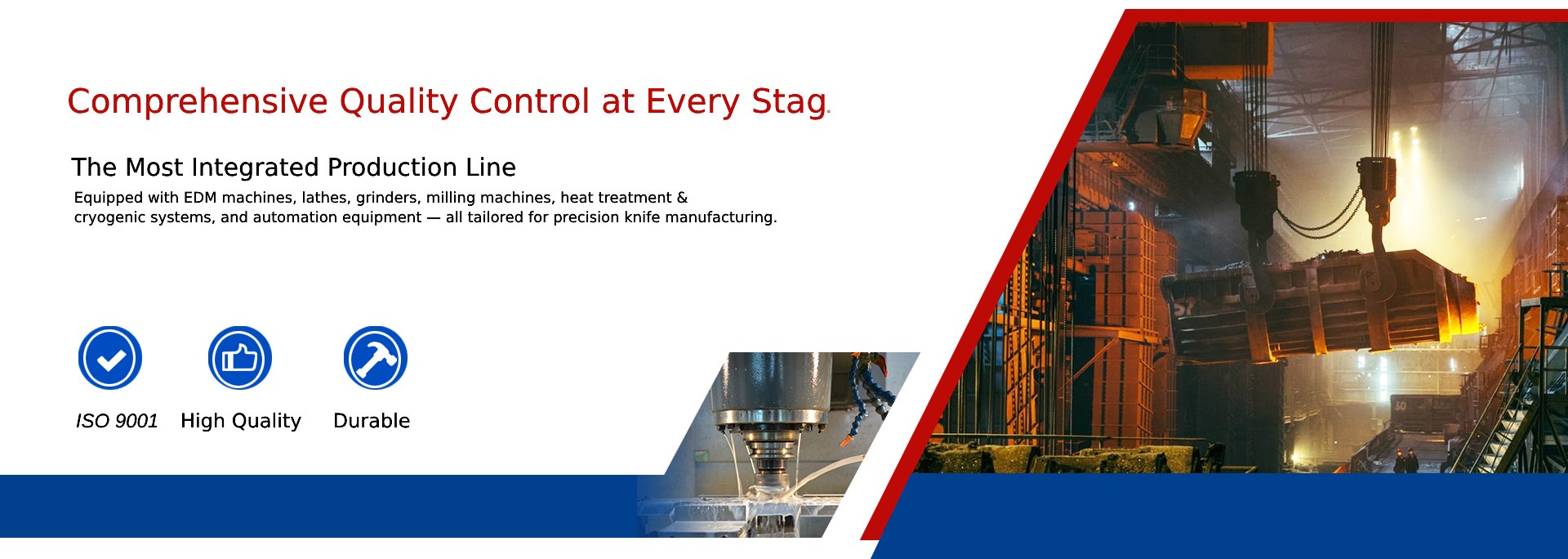 Comprehensive Quality Control at Every Stag.

The Most Integrated Production Line

Equipped with EDM machines, lathes, grinders, milling machines, heat treatment & cryogenic systems, and automation equipment — all tailored for precision knife manufacturing.

ISO 9001 High Quality Durable